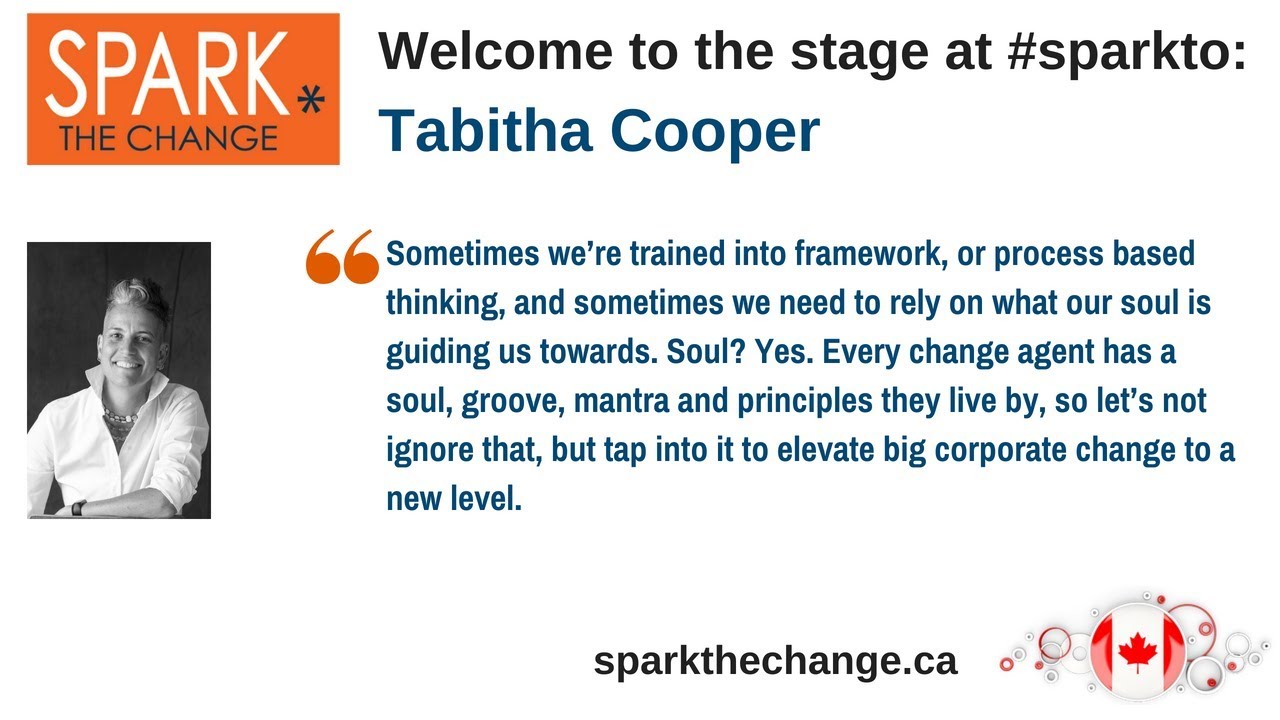 SPARK*
THE CHANGE

Welcome to the stage at #sparkto:
Tabitha Cooper

“Sometimes we’re trained into framework, or process based thinking, and sometimes we need to rely on what our soul is guiding us towards. Soul? Yes. Every change agent has a soul, groove, mantra and principles they live by, so let’s not ignore that, but tap into it to elevate big corporate change to a new level.

sparkthechange.ca